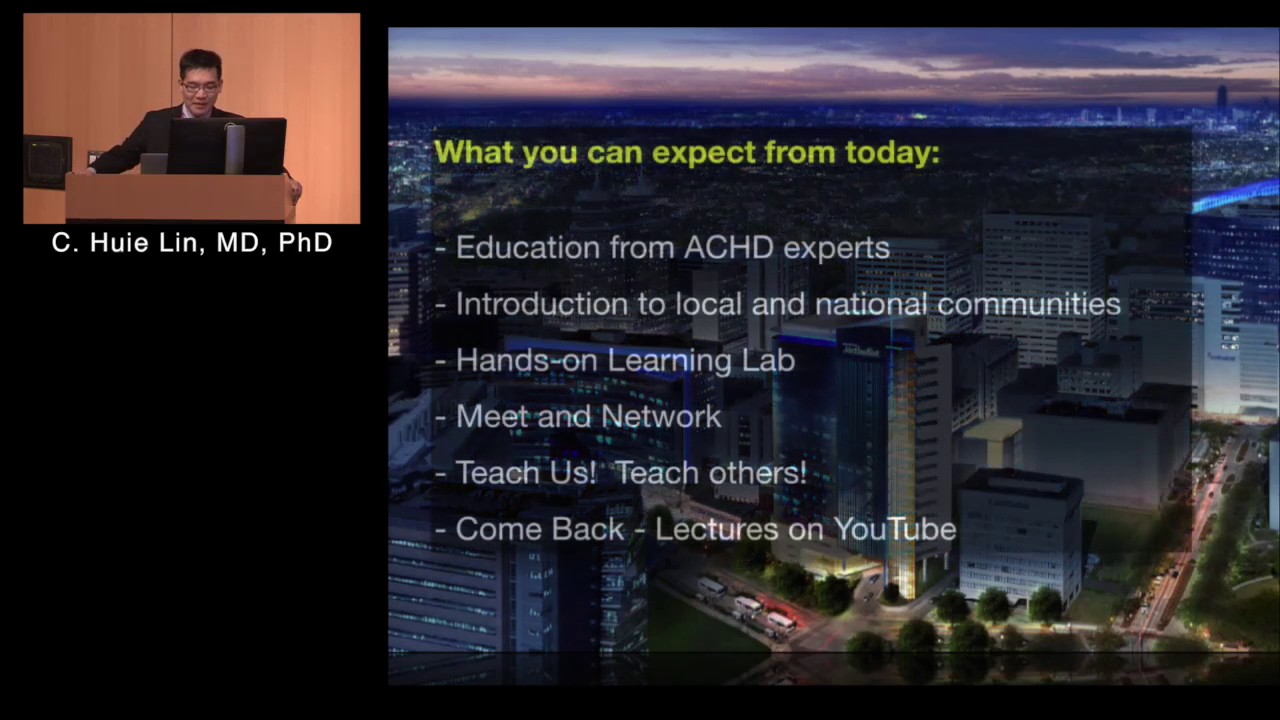 C. Huie Lin, MD, PhD

What you can expect from today:

- Education from ACHD experts

- Introduction to local and national communities

- Hands-on Learning Lab

- Meet and Network

- Teach Us! Teach others!

- Come Back - Lectures on YouTube